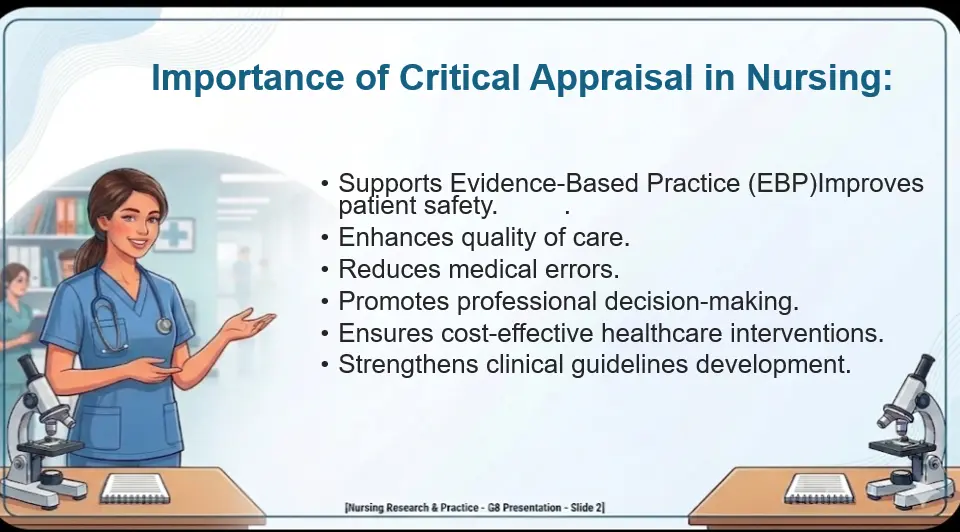 Importance of Critical Appraisal in Nursing:

• Supports Evidence-Based Practice (EBP)Improves patient safety. .
• Enhances quality of care.
• Reduces medical errors.
• Promotes professional decision-making.
• Ensures cost-effective healthcare interventions.
• Strengthens clinical guidelines development.

[Nursing Research & Practice - G8 Presentation - Slide 2]